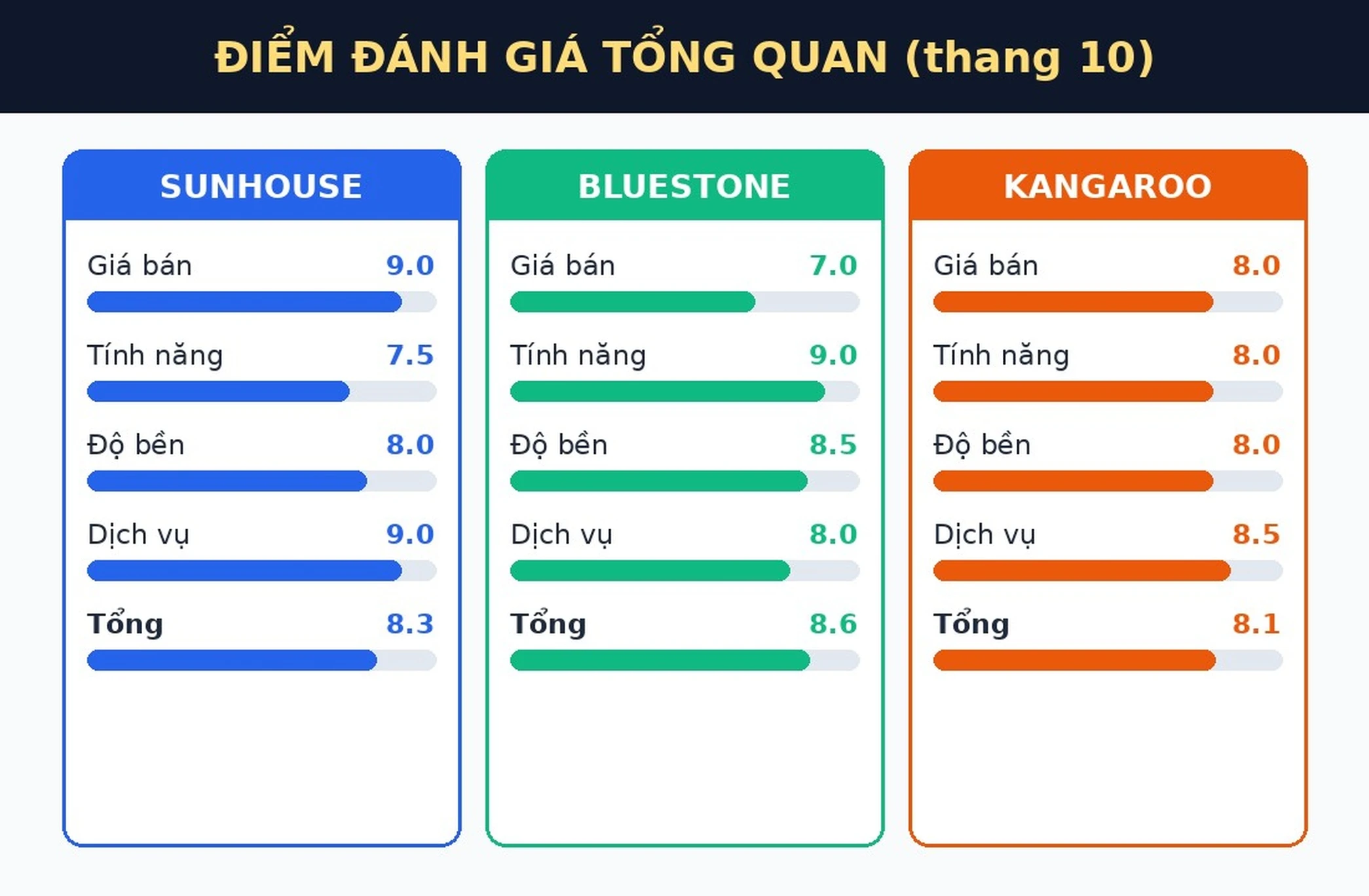 ĐIỂM ĐÁNH GIÁ TỔNG QUAN (thang 10)

SUNHOUSE

Giá bán 9.0

Tính năng 7.5

Độ bền 8.0

Dịch vụ 9.0

Tổng 8.3

BLUESTONE

Giá bán 7.0

Tính năng 9.0

Độ bền 8.5

Dịch vụ 8.0

Tổng 8.6

KANGAROO

Giá bán 8.0

Tính năng 8.0

Độ bền 8.0

Dịch vụ 8.5

Tổng 8.1